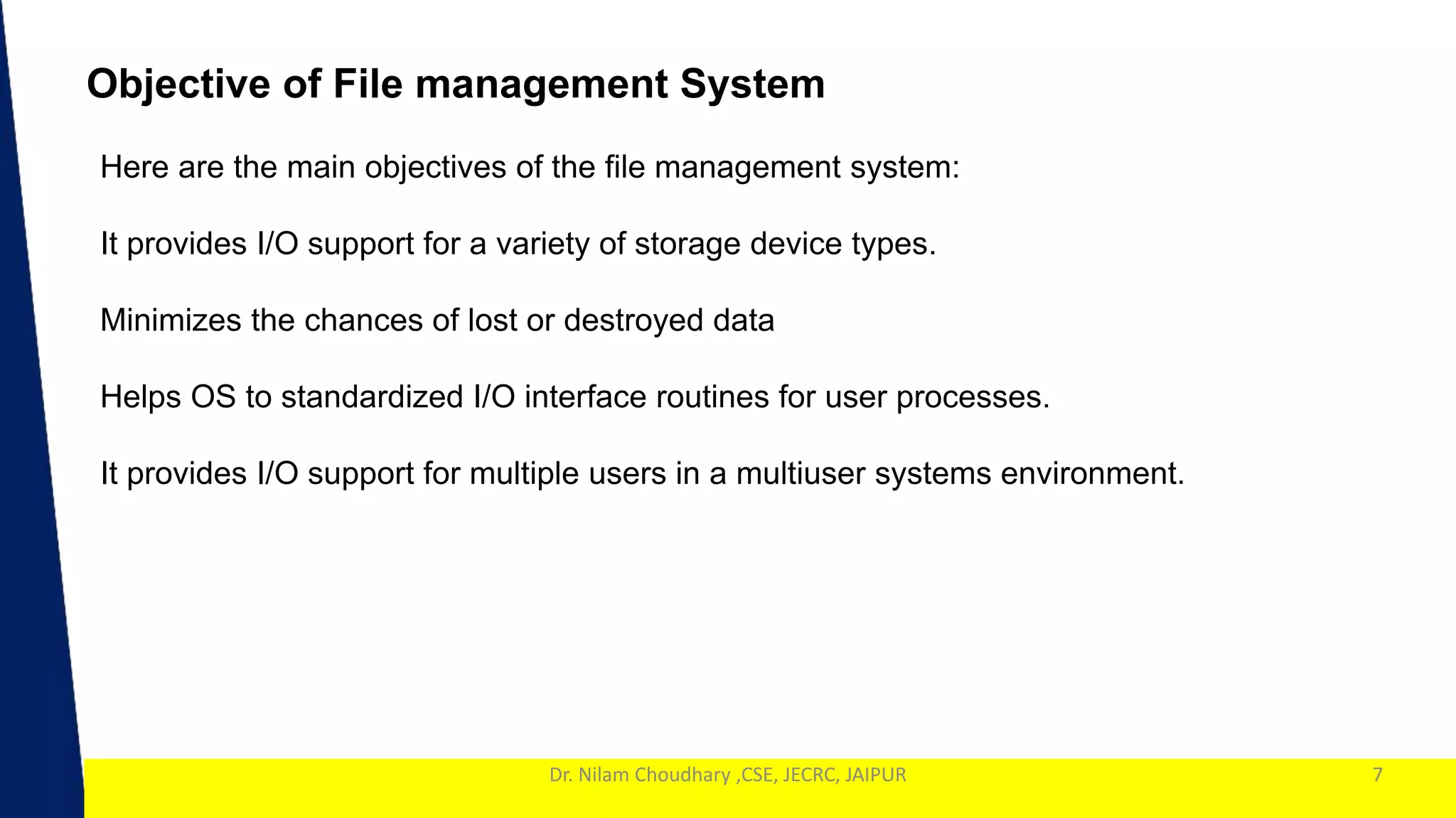 Objective of File management System

Here are the main objectives of the file management system:

It provides I/O support for a variety of storage device types.

Minimizes the chances of lost or destroyed data

Helps OS to standardized I/O interface routines for user processes.

It provides I/O support for multiple users in a multiuser systems environment.

Dr. Nilam Choudhary ,CSE, JECRC, JAIPUR

7